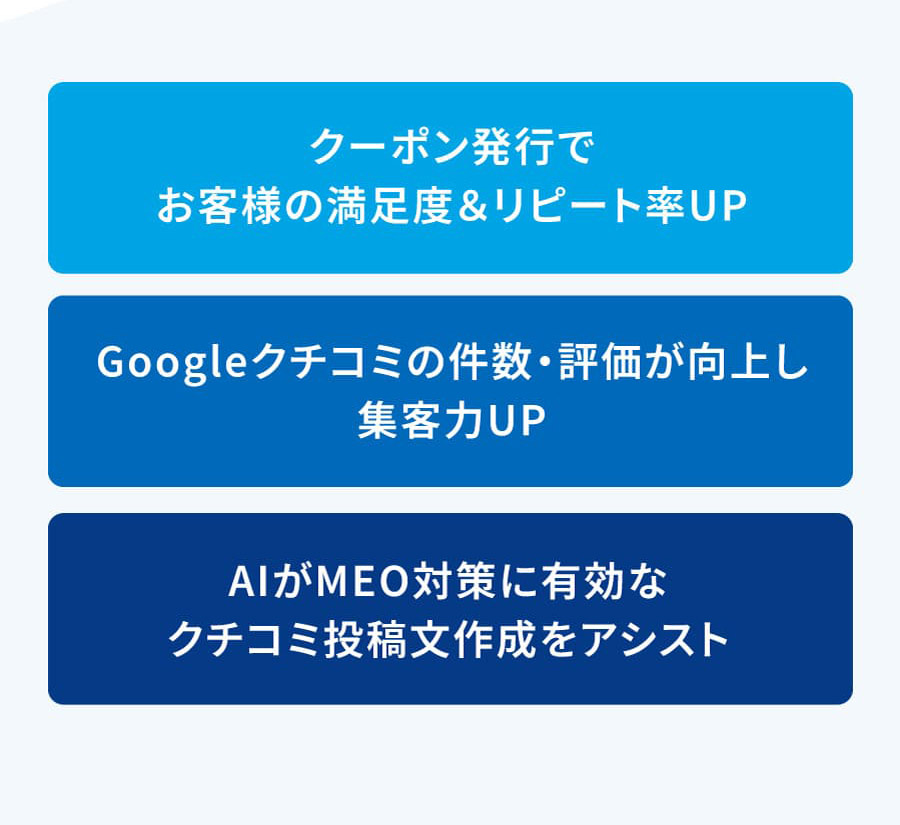 クーポン発行で
お客様の満足度&リピート率UP

Googleクチコミの件数・評価が向上し
集客力UP

AIがMEO対策に有効な
クチコミ投稿文作成をアシスト